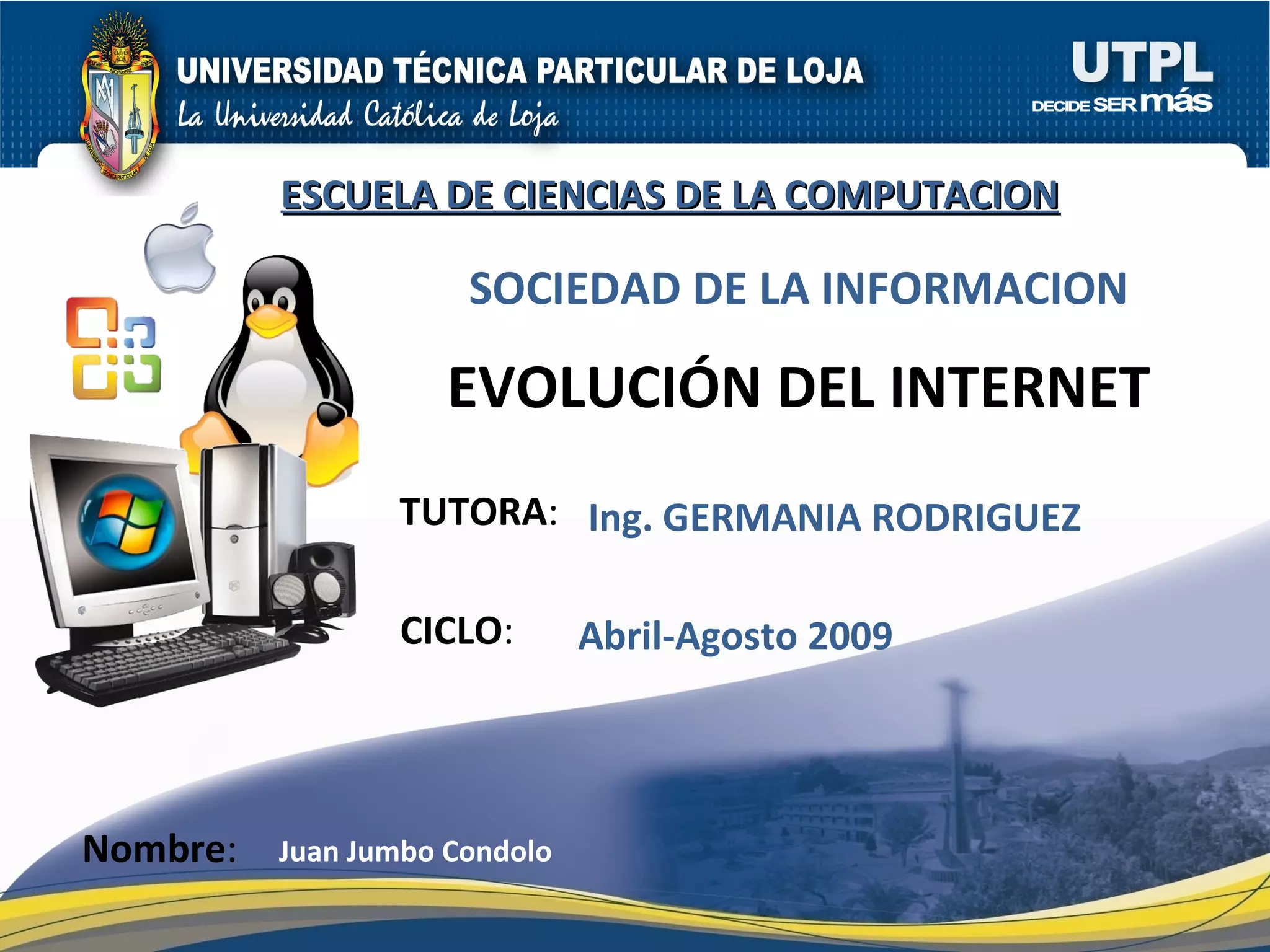 UNIVERSIDAD TÉCNICA PARTICULAR DE LOJA
La Universidad Católica de Loja

UTPL
DECIDE SER más

ESCUELA DE CIENCIAS DE LA COMPUTACION

SOCIEDAD DE LA INFORMACION

EVOLUCIÓN DEL INTERNET

TUTORA: Ing. GERMANIA RODRIGUEZ

CICLO: Abril-Agosto 2009

Nombre: Juan Jumbo Condolo